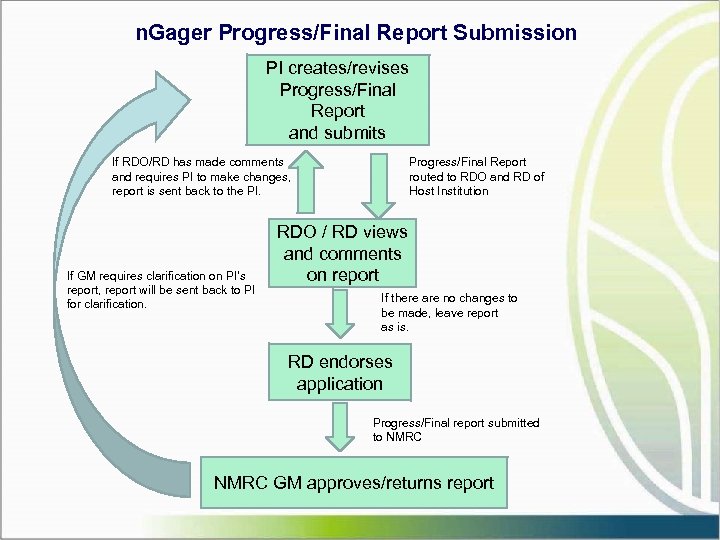 nGager Progress/Final Report Submission

PI creates/revises Progress/Final Report and submits

If RDO/RD has made comments and requires PI to make changes, report is sent back to the PI.

Progress/Final Report routed to RDO and RD of Host Institution

RDO / RD views and comments on report

If GM requires clarification on PI's report, report will be sent back to PI for clarification.

If there are no changes to be made, leave report as is.

RD endorses application

Progress/Final report submitted to NMRC

NMRC GM approves/returns report